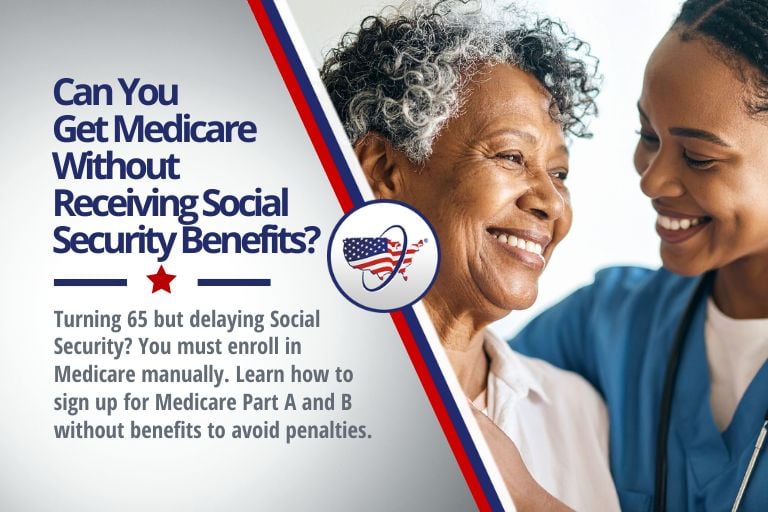 Can You Get Medicare Without Receiving Social Security Benefits?

Turning 65 but delaying Social Security? You must enroll in Medicare manually. Learn how to sign up for Medicare Part A and B without benefits to avoid penalties.